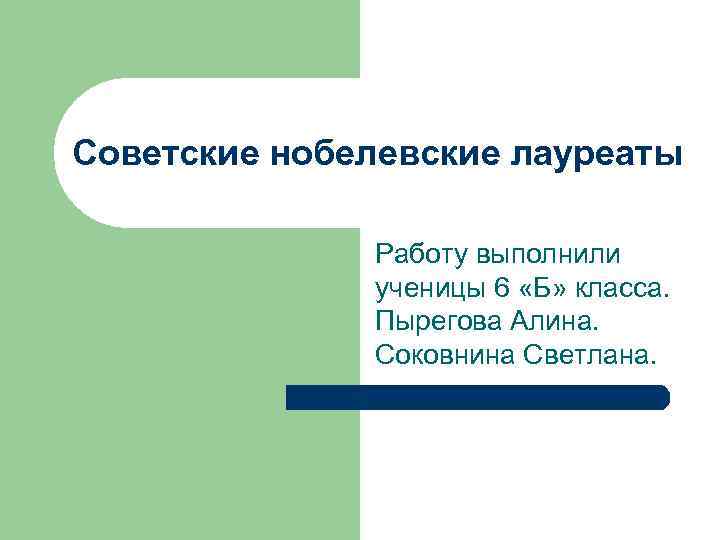 Советские нобелевские лауреаты

Работу выполнили ученицы 6 «Б» класса. Пырегова Алина. Соковнина Светлана.